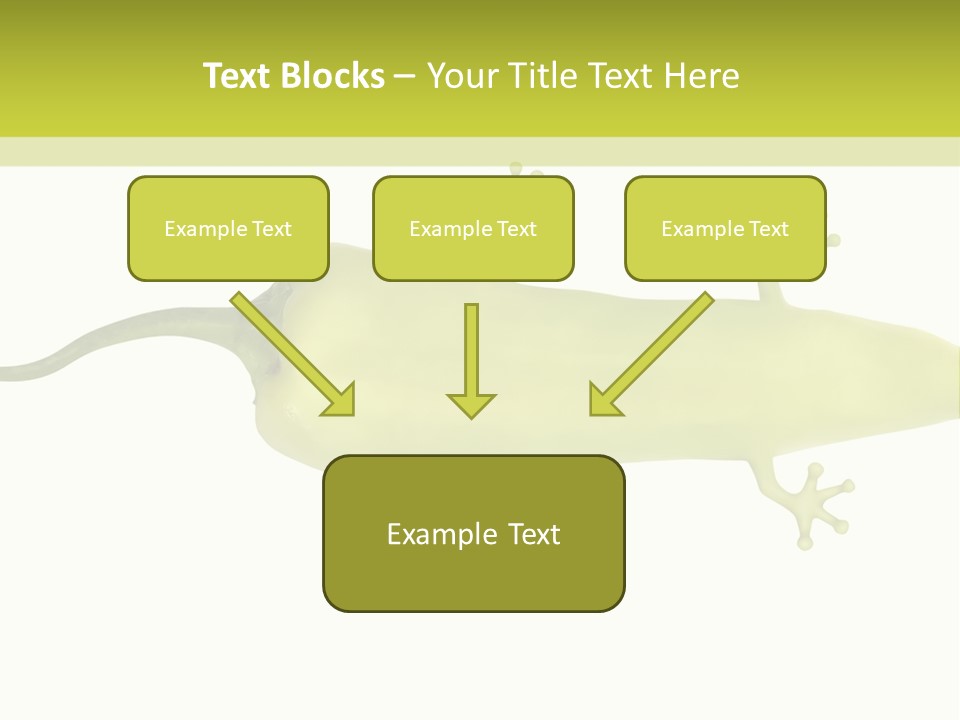 Text Blocks – Your Title Text Here

Example Text

Example Text

Example Text

Example Text